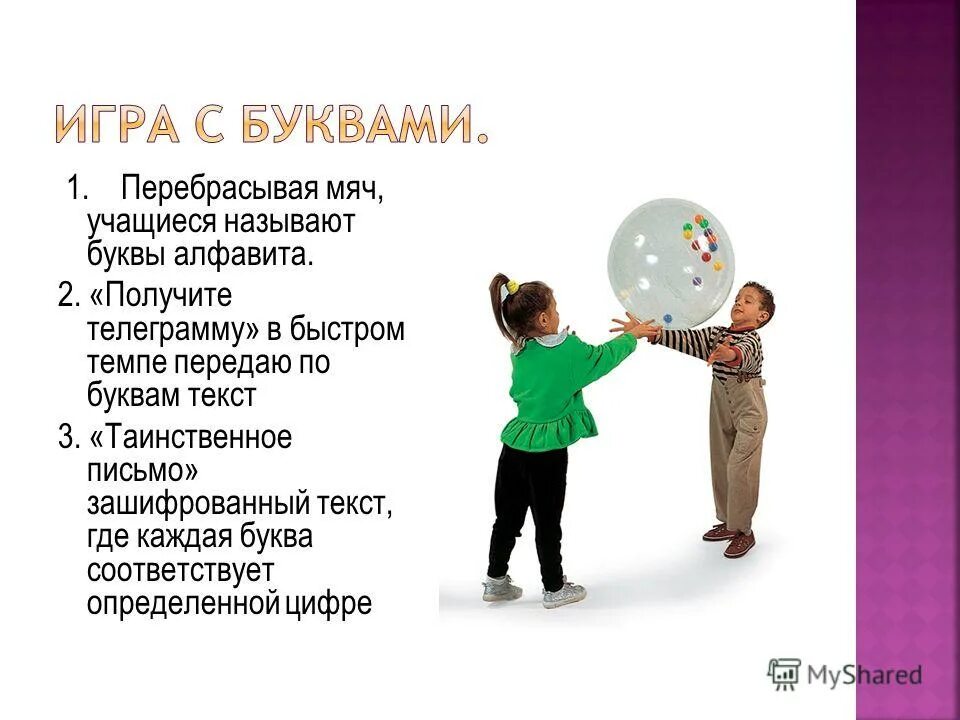 ИГРА С БУКВАМИ.

1. Перебрасывая мяч, учащиеся называют буквы алфавита.

2. «Получите телеграмму» в быстром темпе передаю по буквам текст

3. «Таинственное письмо» зашифрованный текст, где каждая буква соответствует определенной цифре

MyShared